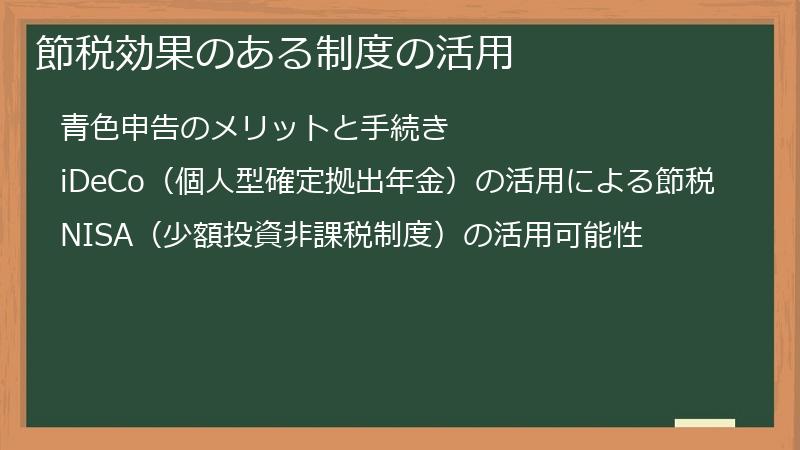 節税効果のある制度の活用

青色申告のメリットと手続き

iDeCo（個人型確定拠出年金）の活用による節税

NISA（少額投資非課税制度）の活用可能性